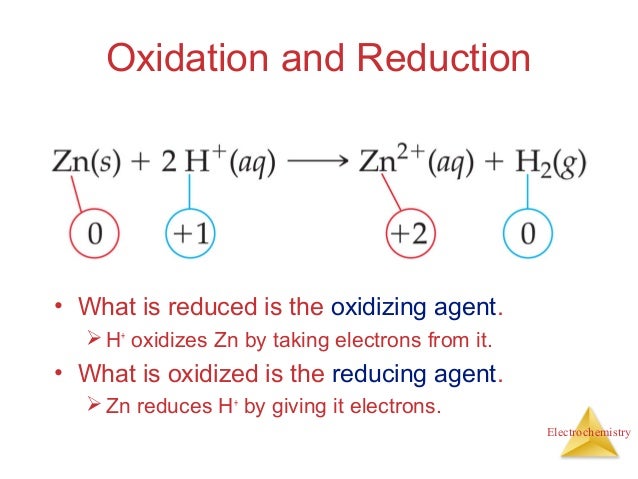 Oxidation and Reduction

$Zn(s) + 2\,H^+(aq) \longrightarrow Zn^{2+}(aq) + H_2(g)$

0 +1 +2 0

• What is reduced is the oxidizing agent.
➢ $H^+$ oxidizes Zn by taking electrons from it.

• What is oxidized is the reducing agent.
➢ Zn reduces $H^+$ by giving it electrons.

Electrochemistry